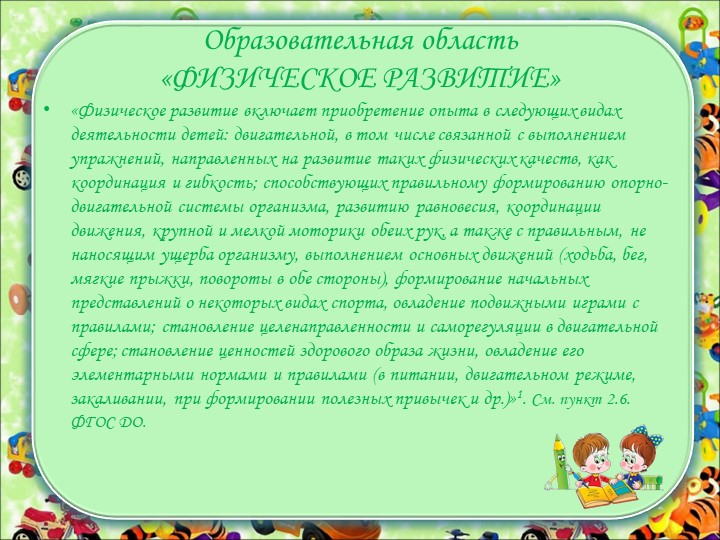 Образовательная область
«ФИЗИЧЕСКОЕ РАЗВИТИЕ»

• «Физическое развитие включает приобретение опыта в следующих видах деятельности детей: двигательной, в том числе связанной с выполнением упражнений, направленных на развитие таких физических качеств, как координация и гибкость; способствующих правильному формированию опорно-двигательной системы организма, развитию равновесия, координации движения, крупной и мелкой моторики обеих рук, а также с правильным, не наносящим ущерба организму, выполнением основных движений (ходьба, бег, мягкие прыжки, повороты в обе стороны), формирование начальных представлений о некоторых видах спорта, овладение подвижными играми с правилами; становление целенаправленности и саморегуляции в двигательной сфере; становление ценностей здорового образа жизни, овладение его элементарными нормами и правилами (в питании, двигательном режиме, закаливании, при формировании полезных привычек и др.)»$^1$. См. пункт 2.6. ФГОС ДО.